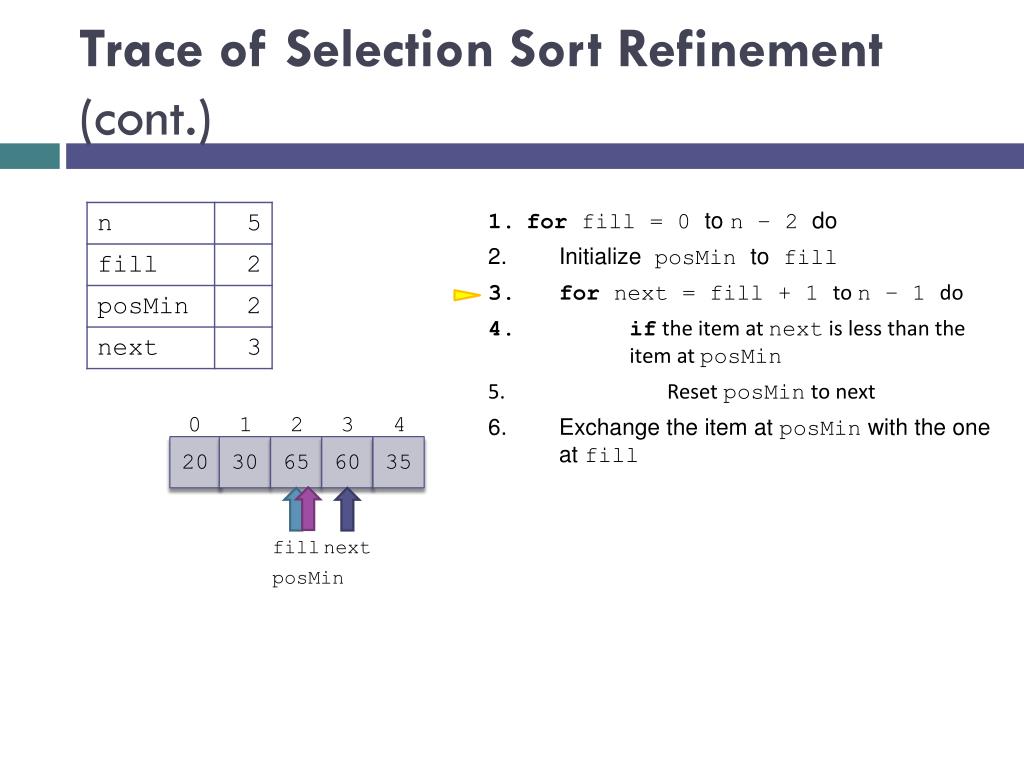 Trace of Selection Sort Refinement (cont.)

| n | 5 |
|---|---|
| fill | 2 |
| posMin | 2 |
| next | 3 |

| 0 | 1 | 2 | 3 | 4 |
|---|---|---|---|---|
| 20 | 30 | 65 | 60 | 35 |

fill next
posMin

1. for fill = 0 to n – 2 do
2. Initialize posMin to fill
3. for next = fill + 1 to n – 1 do
4. if the item at next is less than the item at posMin
5. Reset posMin to next
6. Exchange the item at posMin with the one at fill